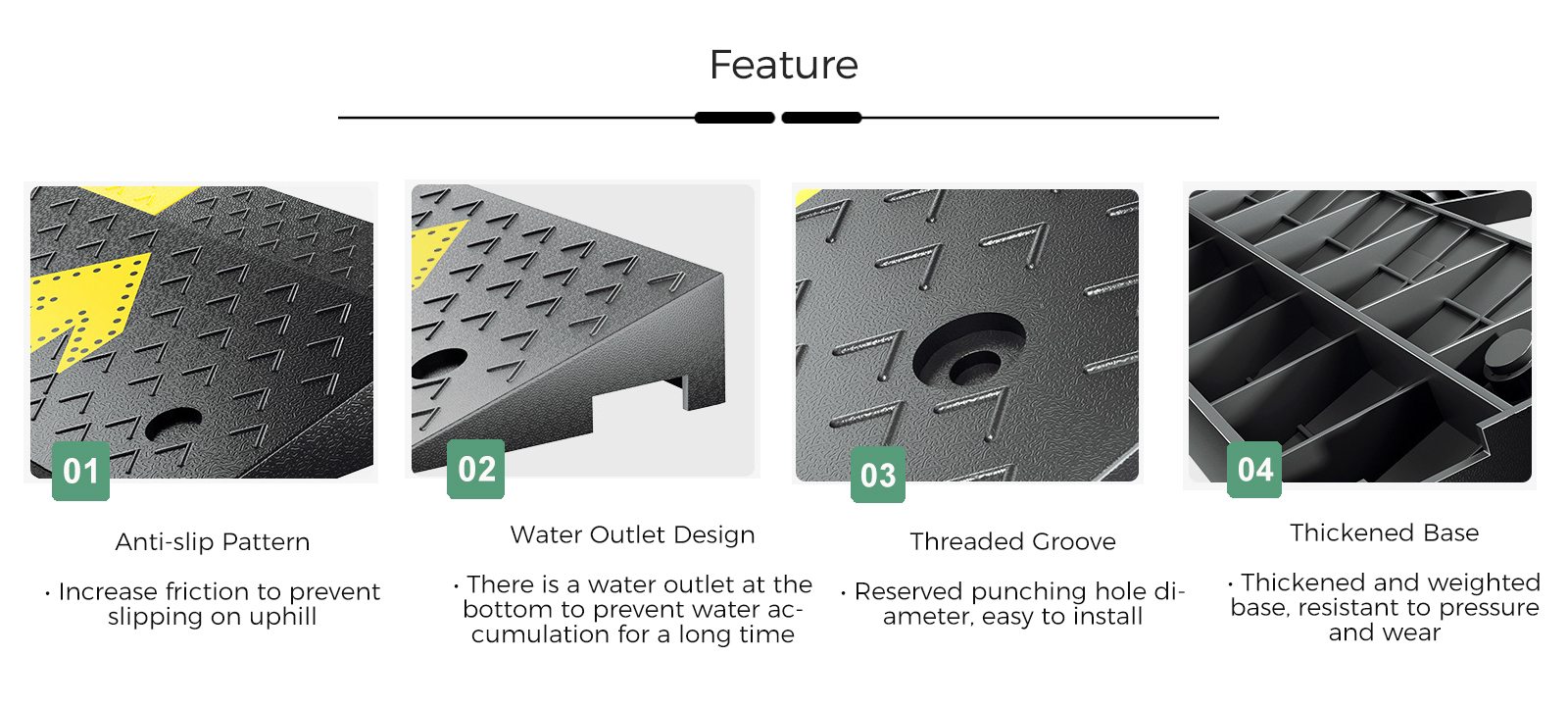 Feature

01

Anti-slip Pattern

· Increase friction to prevent slipping on uphill

02

Water Outlet Design

· There is a water outlet at the bottom to prevent water accumulation for a long time

03

Threaded Groove

· Reserved punching hole diameter, easy to install

04

Thickened Base

· Thickened and weighted base, resistant to pressure and wear